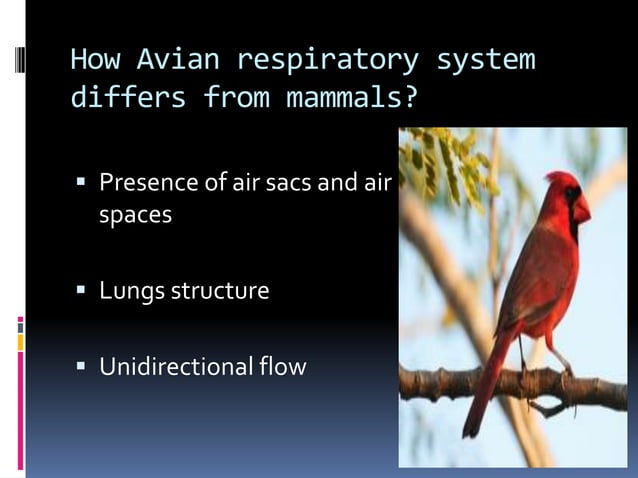 How Avian respiratory system differs from mammals?

▪ Presence of air sacs and air spaces

▪ Lungs structure

▪ Unidirectional flow